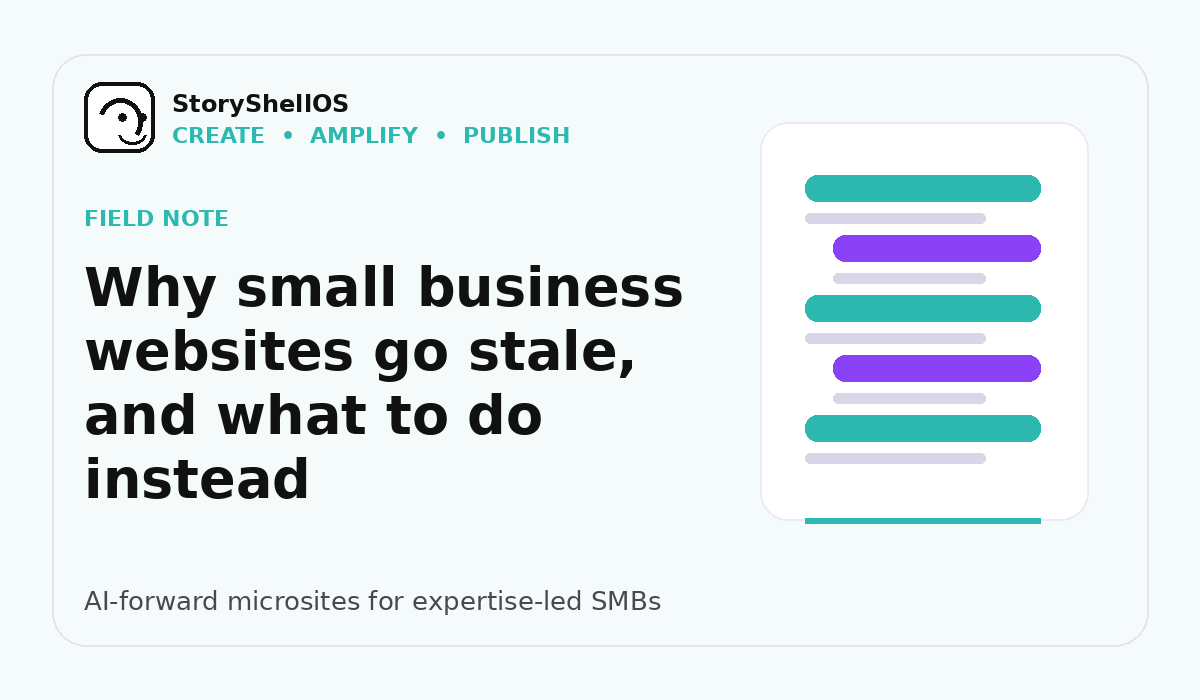 StoryShellOS
CREATE • AMPLIFY • PUBLISH

FIELD NOTE

Why small business websites go stale, and what to do instead

AI-forward microsites for expertise-led SMBs